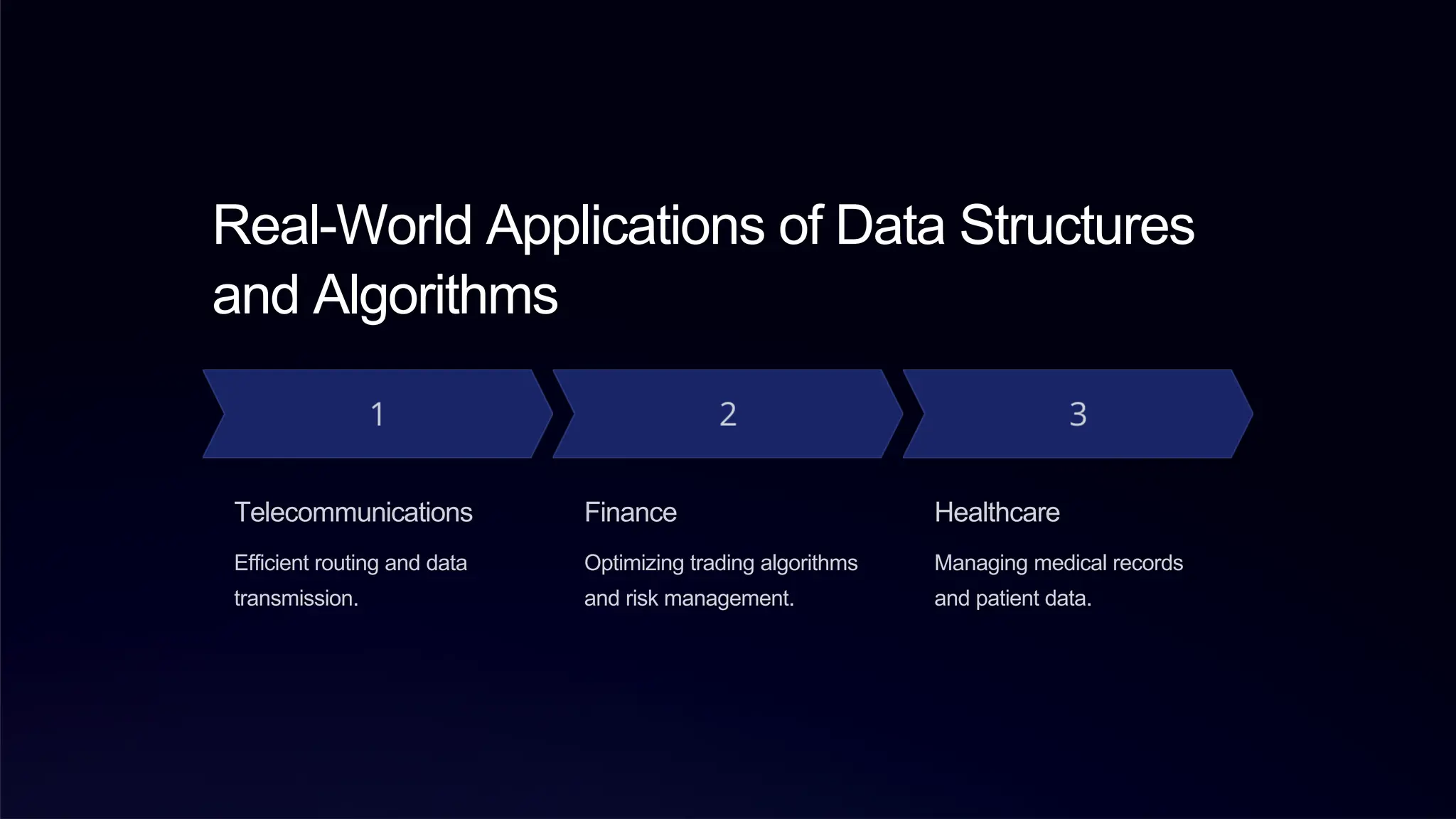 Real-World Applications of Data Structures and Algorithms

1

Telecommunications

Efficient routing and data transmission.

2

Finance

Optimizing trading algorithms and risk management.

3

Healthcare

Managing medical records and patient data.